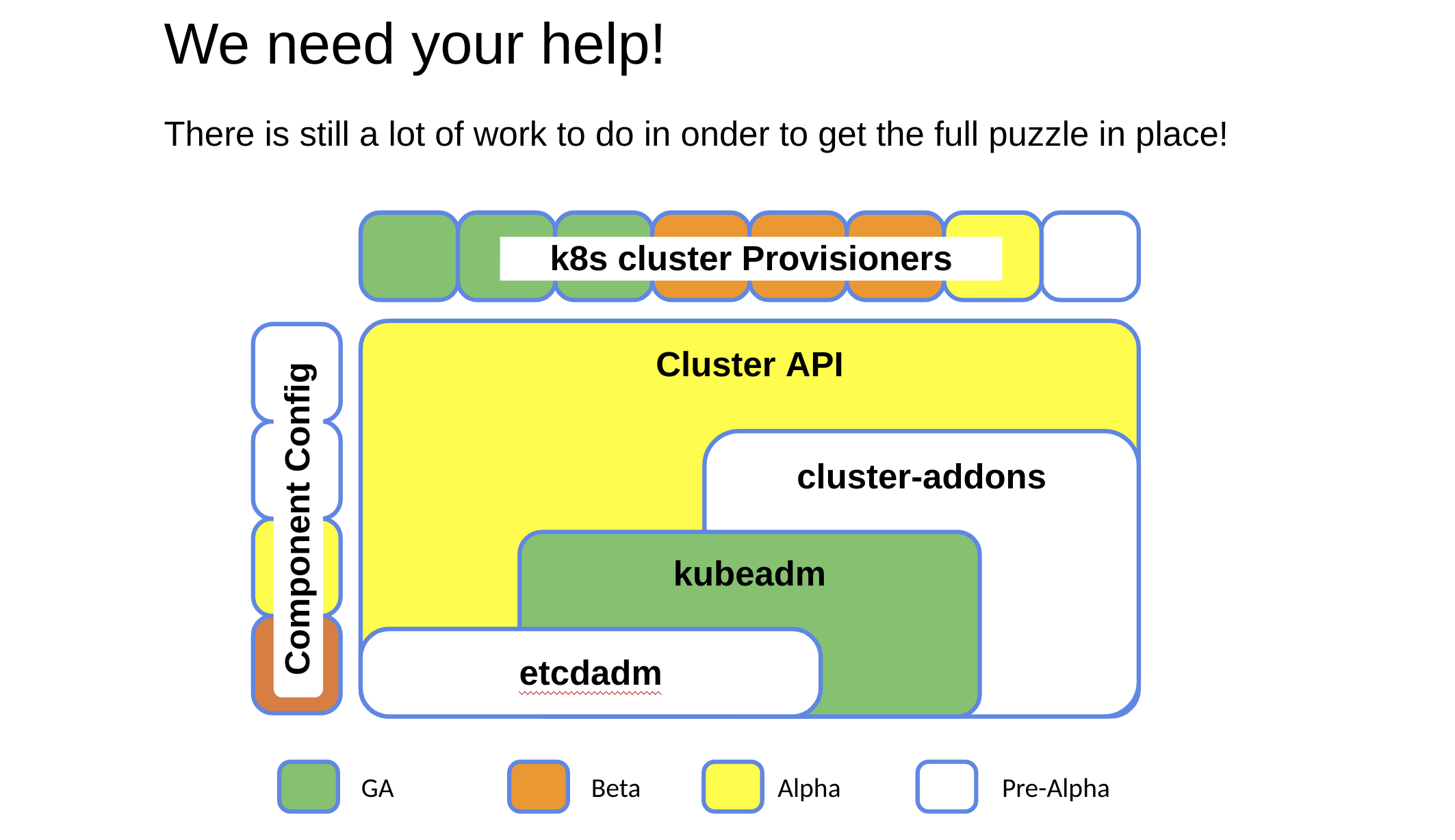 We need your help!

There is still a lot of work to do in onder to get the full puzzle in place!

k8s cluster Provisioners

Component Config

Cluster API

cluster-addons

kubeadm

etcdadm

GA

Beta

Alpha

Pre-Alpha